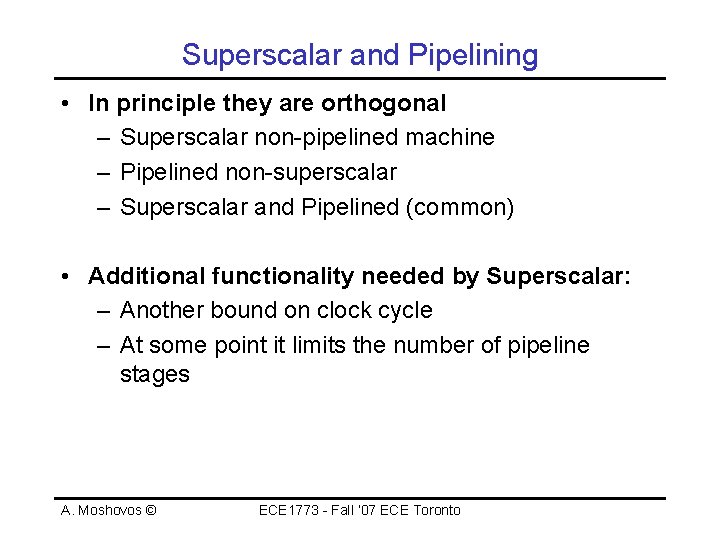 Superscalar and Pipelining

• In principle they are orthogonal
– Superscalar non-pipelined machine
– Pipelined non-superscalar
– Superscalar and Pipelined (common)

• Additional functionality needed by Superscalar:
– Another bound on clock cycle
– At some point it limits the number of pipeline stages

A. Moshovos ©

ECE1773 - Fall '07 ECE Toronto